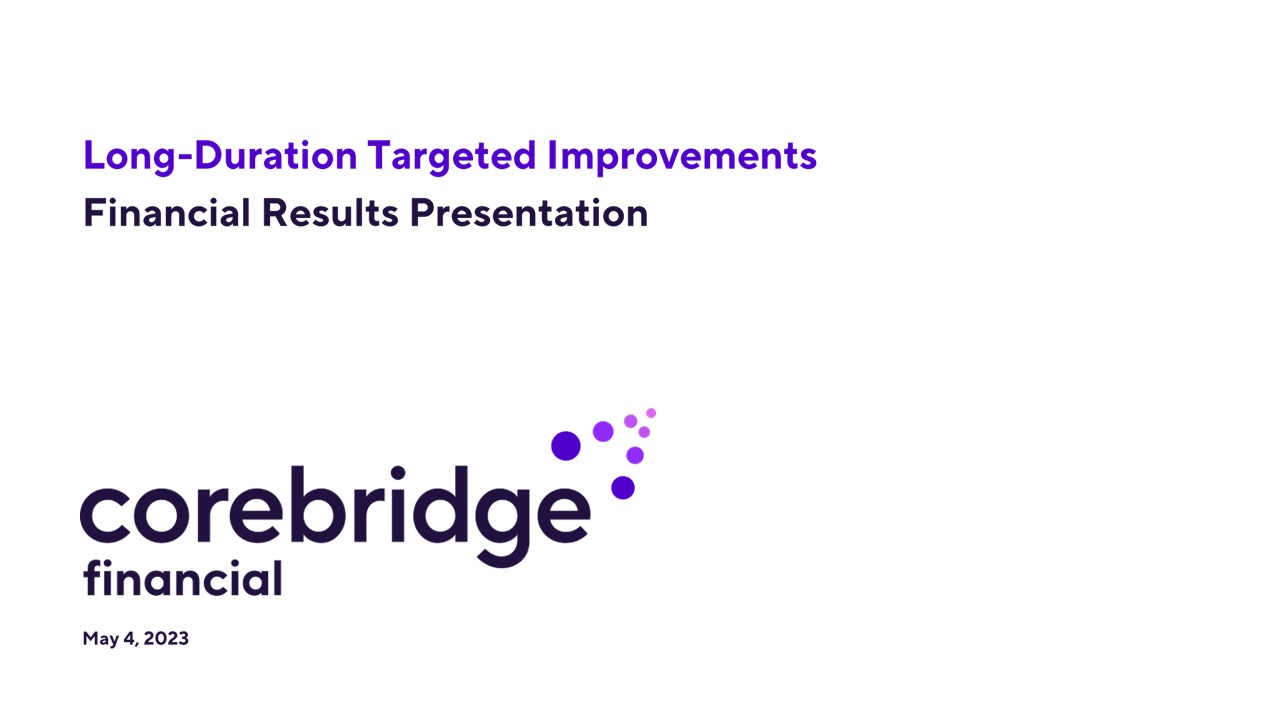 Long-Duration Targeted Improvements
Financial Results Presentation

corebridge
financial

May 4, 2023